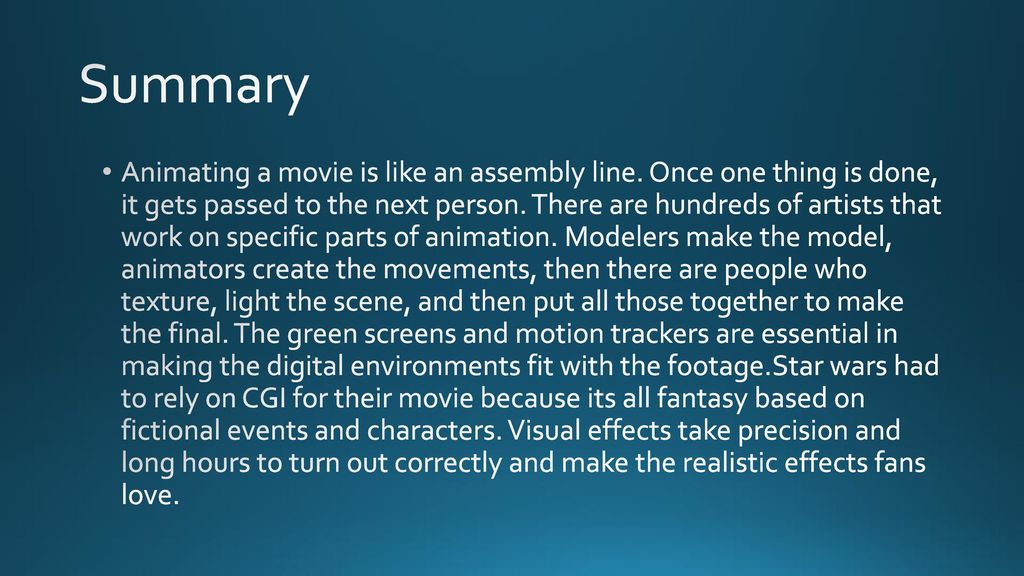 Summary

• Animating a movie is like an assembly line. Once one thing is done, it gets passed to the next person. There are hundreds of artists that work on specific parts of animation. Modelers make the model, animators create the movements, then there are people who texture, light the scene, and then put all those together to make the final. The green screens and motion trackers are essential in making the digital environments fit with the footage.Star wars had to rely on CGI for their movie because its all fantasy based on fictional events and characters. Visual effects take precision and long hours to turn out correctly and make the realistic effects fans love.